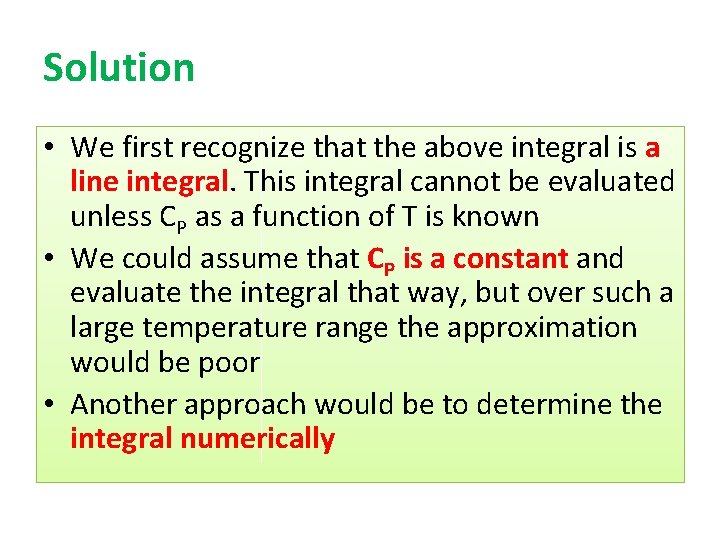 Solution

• We first recognize that the above integral is a line integral. This integral cannot be evaluated unless $C_P$ as a function of T is known

• We could assume that $C_P$ is a constant and evaluate the integral that way, but over such a large temperature range the approximation would be poor

• Another approach would be to determine the integral numerically